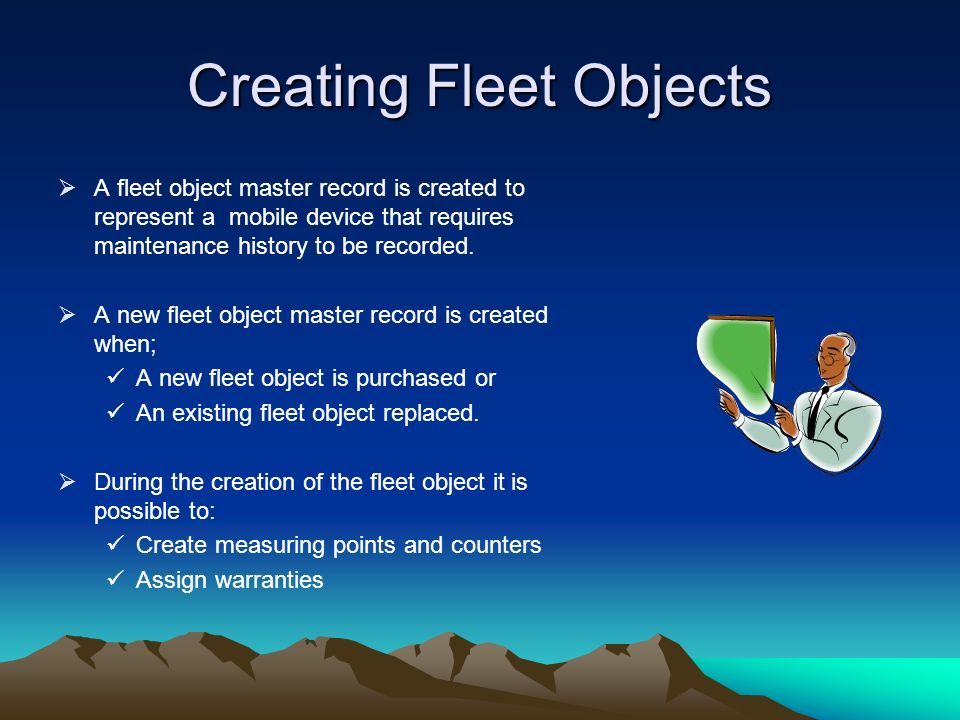 Creating Fleet Objects

➢ A fleet object master record is created to represent a  mobile device that requires maintenance history to be recorded.

➢ A new fleet object master record is created when;

✓ A new fleet object is purchased or

✓ An existing fleet object replaced.

➢ During the creation of the fleet object it is possible to:

✓ Create measuring points and counters

✓ Assign warranties